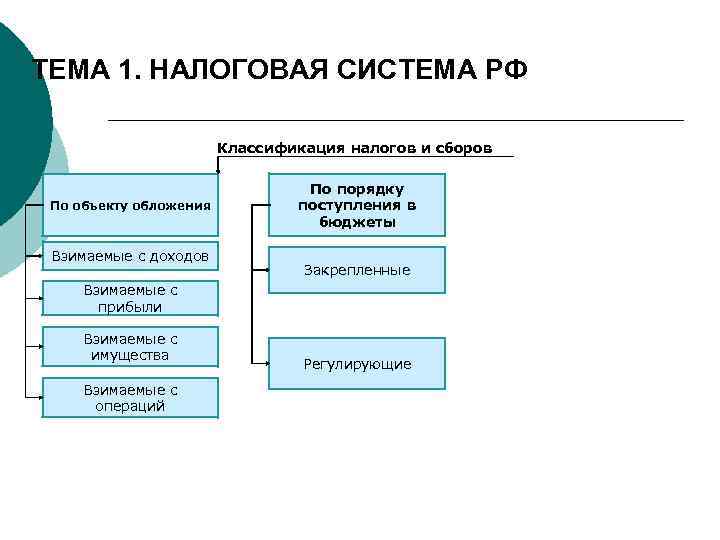 ТЕМА 1. НАЛОГОВАЯ СИСТЕМА РФ

Классификация налогов и сборов

По объекту обложения

Взимаемые с доходов

Взимаемые с прибыли

Взимаемые с имущества

Взимаемые с операций

По порядку поступления в бюджеты

Закрепленные

Регулирующие